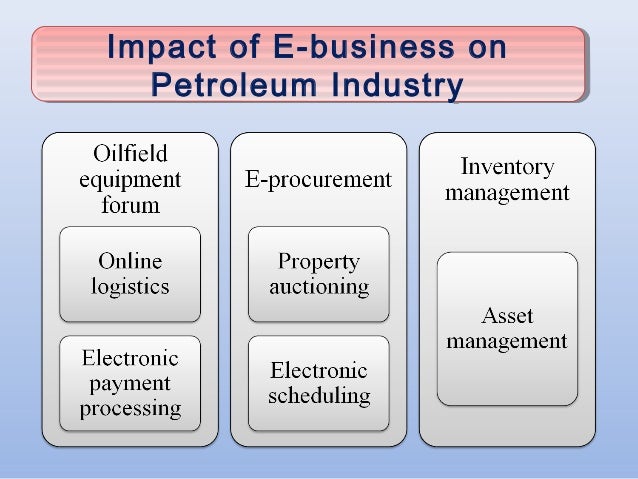 Impact of E-business on Petroleum Industry

Oilfield equipment forum

Online logistics

Electronic payment processing

E-procurement

Property auctioning

Electronic scheduling

Inventory management

Asset management